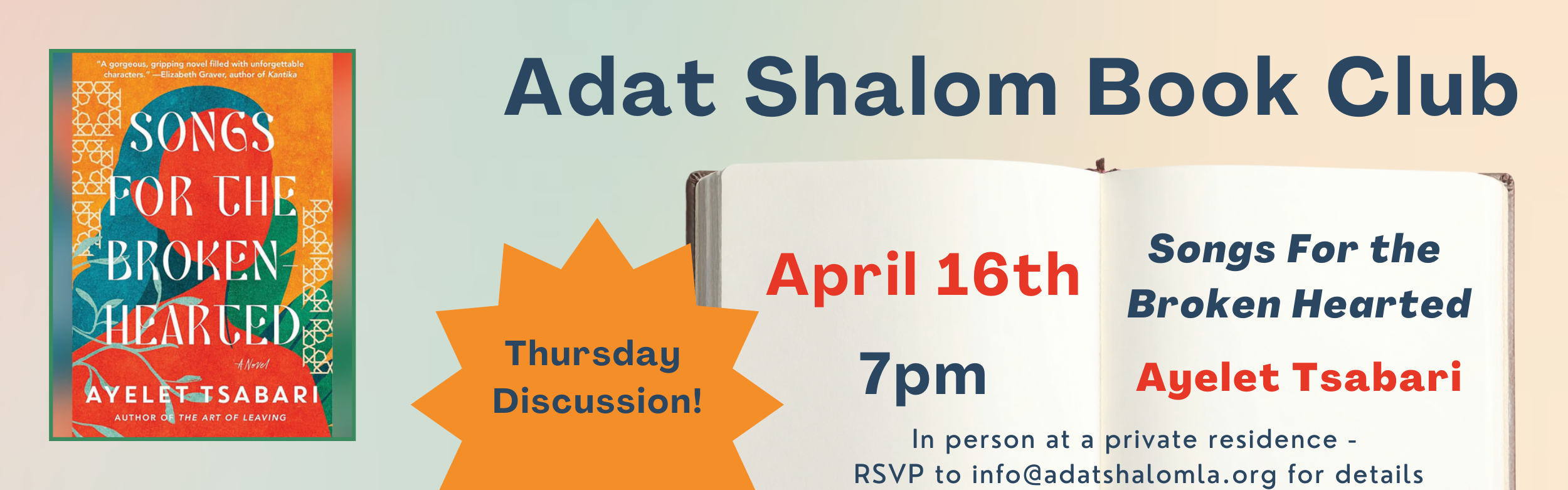 "A gorgeous, gripping novel filled with unforgettable characters." —Elizabeth Graver, author of Kantika

SONGS FOR THE BROKEN-HEARTED

A Novel

AYELET TSABARI

AUTHOR OF THE ART OF LEAVING

Adat Shalom Book Club

Thursday Discussion!

April 16th

7pm

Songs For the Broken Hearted

Ayelet Tsabari

In person at a private residence - RSVP to info@adatshalomla.org for details